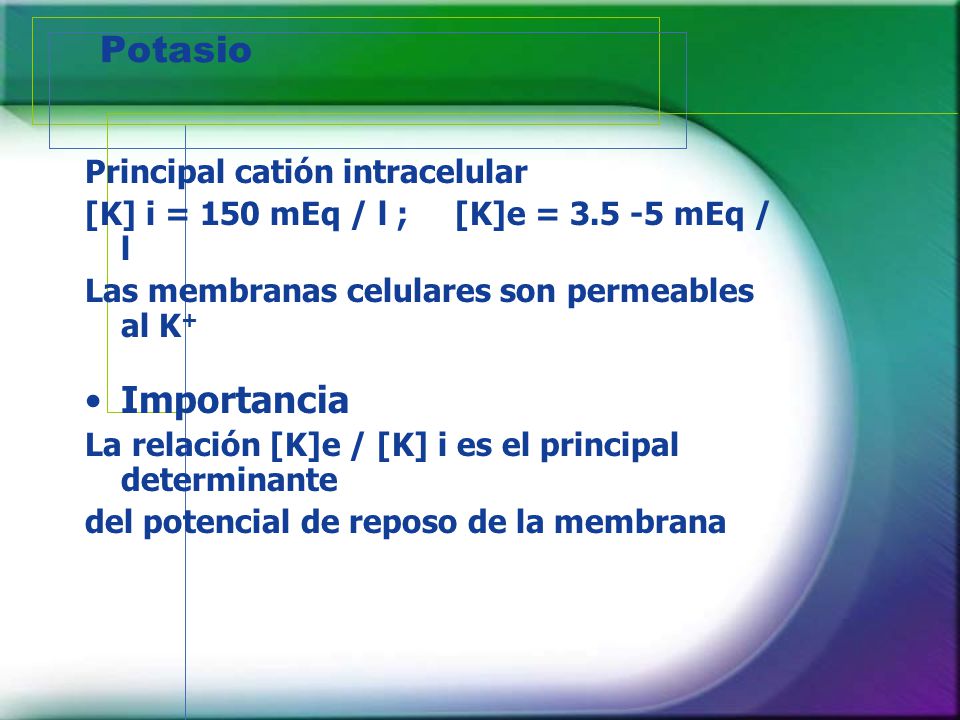 Potasio

Principal catión intracelular

[K] i = 150 mEq / l ;     [K]e = 3.5 -5 mEq / l

Las membranas celulares son permeables al $K^+$

• Importancia

La relación [K]e / [K] i es el principal determinante

del potencial de reposo de la membrana